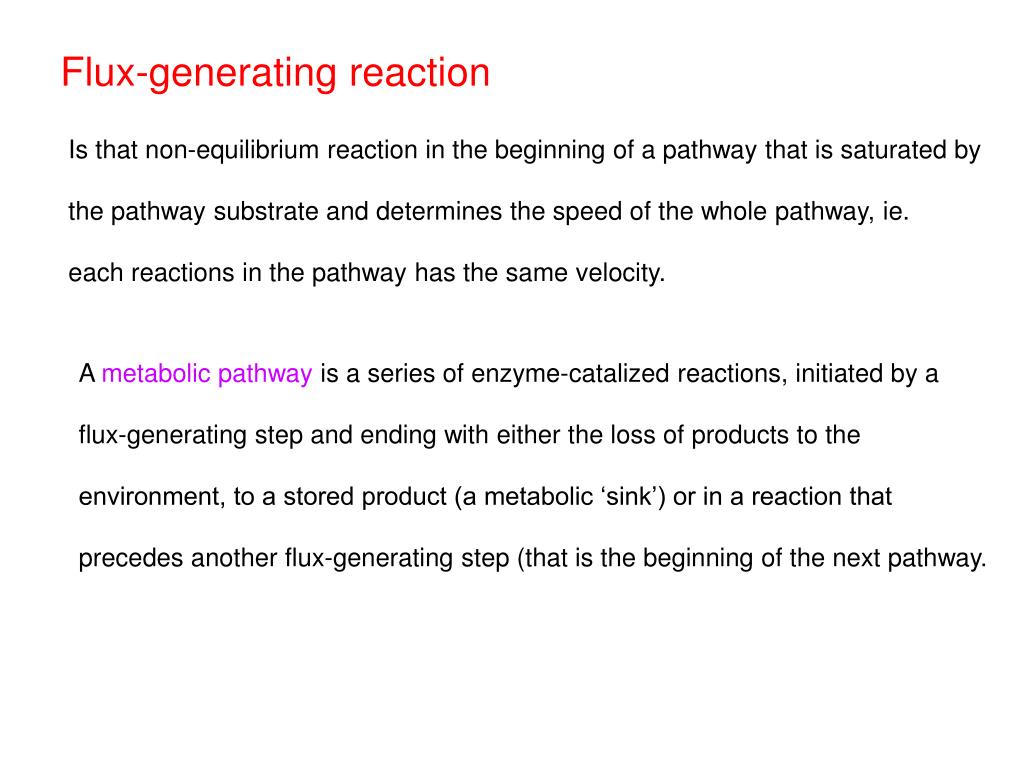 Flux-generating reaction

Is that non-equilibrium reaction in the beginning of a pathway that is saturated by the pathway substrate and determines the speed of the whole pathway, ie. each reactions in the pathway has the same velocity.

A metabolic pathway is a series of enzyme-catalized reactions, initiated by a flux-generating step and ending with either the loss of products to the environment, to a stored product (a metabolic ‘sink’) or in a reaction that precedes another flux-generating step (that is the beginning of the next pathway.